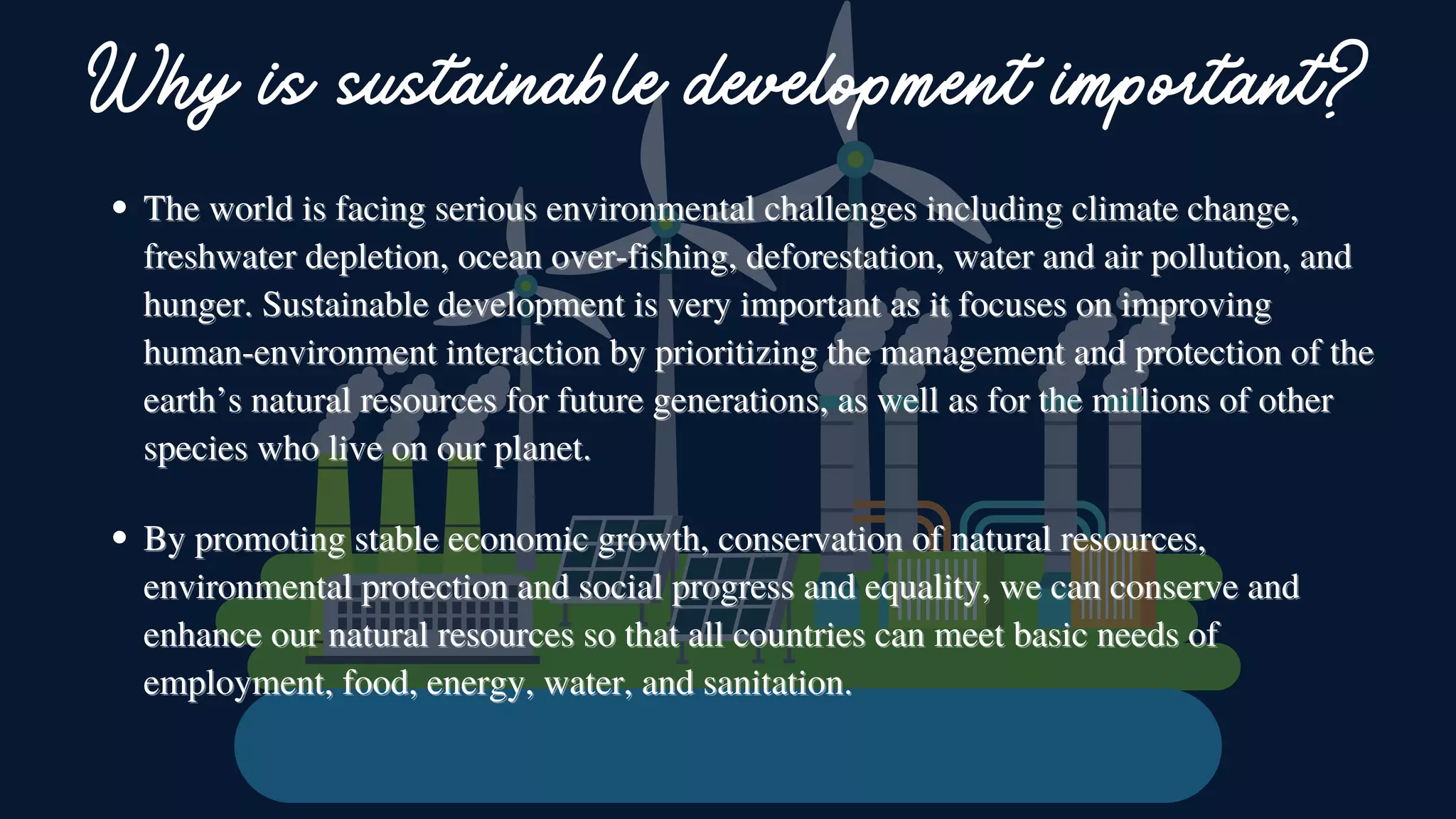 Why is sustainable development important?

• The world is facing serious environmental challenges including climate change, freshwater depletion, ocean over-fishing, deforestation, water and air pollution, and hunger. Sustainable development is very important as it focuses on improving human-environment interaction by prioritizing the management and protection of the earth's natural resources for future generations, as well as for the millions of other species who live on our planet.

• By promoting stable economic growth, conservation of natural resources, environmental protection and social progress and equality, we can conserve and enhance our natural resources so that all countries can meet basic needs of employment, food, energy, water, and sanitation.